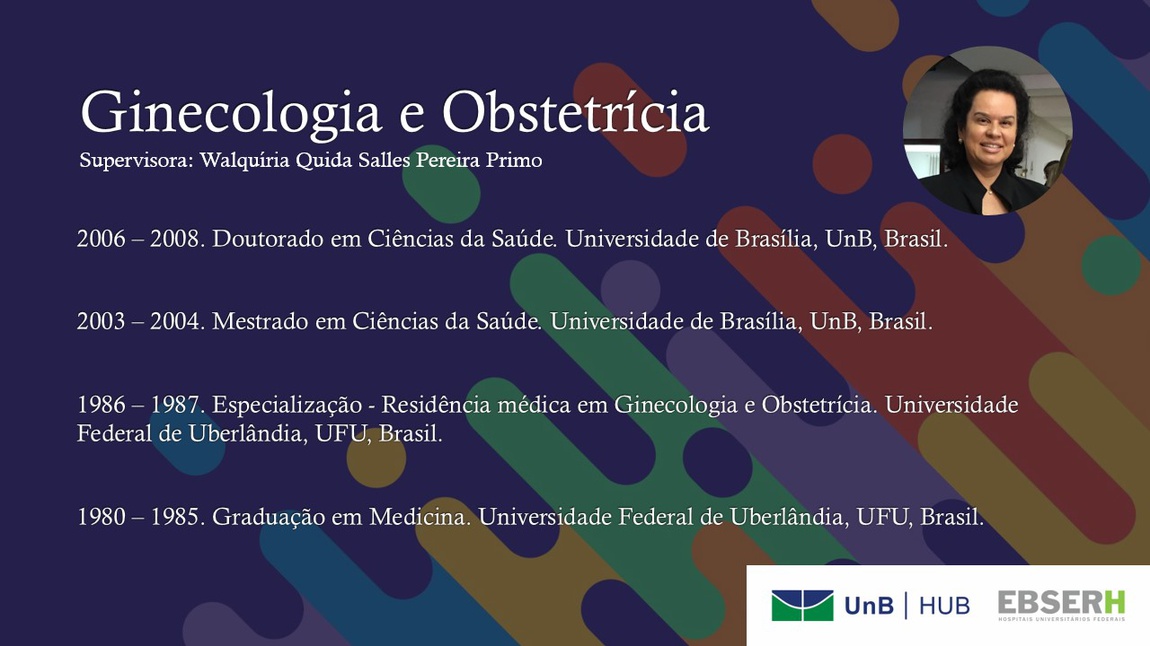 Ginecologia e Obstetrícia
Supervisora: Walquíria Quida Salles Pereira Primo

2006 – 2008. Doutorado em Ciências da Saúde. Universidade de Brasília, UnB, Brasil.

2003 – 2004. Mestrado em Ciências da Saúde. Universidade de Brasília, UnB, Brasil.

1986 – 1987. Especialização - Residência médica em Ginecologia e Obstetrícia. Universidade Federal de Uberlândia, UFU, Brasil.

1980 – 1985. Graduação em Medicina. Universidade Federal de Uberlândia, UFU, Brasil.

UnB | HUB

EBSERH
HOSPITAIS UNIVERSITÁRIOS FEDERAIS